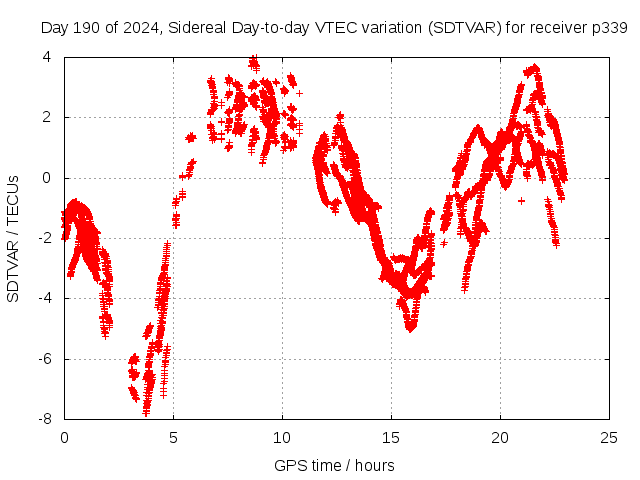 Day 190 of 2024, Sidereal Day-to-day VTEC variation (SDTVAR) for receiver p339

SDTVAR / TECUs

4
2
0
-2
-4
-6
-8

0
5
10
15
20
25

GPS time / hours